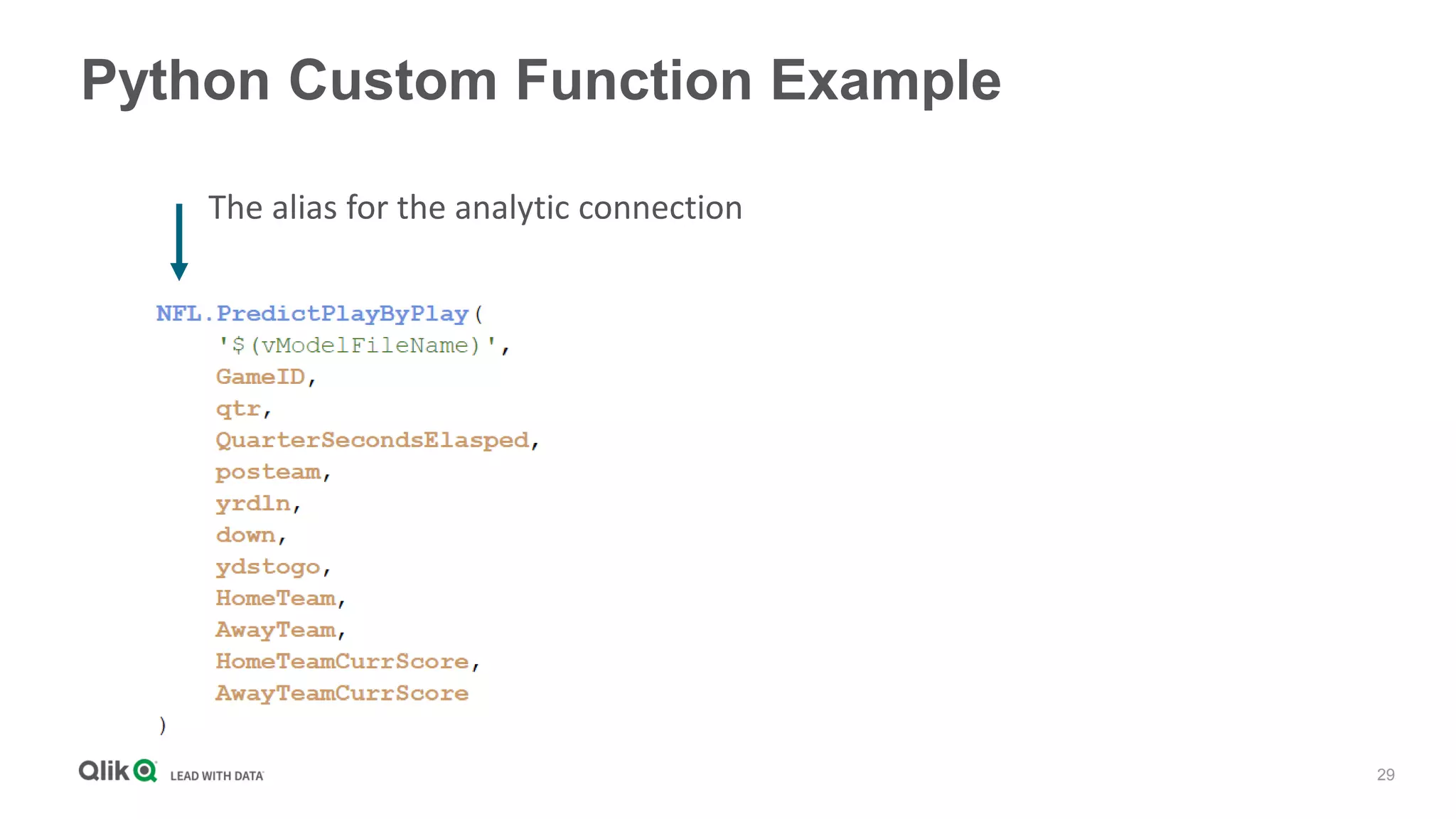 Python Custom Function Example

The alias for the analytic connection

NFL.PredictPlayByPlay(
'$(vModelFileName)',
GameID,
qtr,
QuarterSecondsElasped,
posteam,
yrdln,
down,
ydstogo,
HomeTeam,
AwayTeam,
HomeTeamCurrScore,
AwayTeamCurrScore
)

Qlik LEAD WITH DATA

29